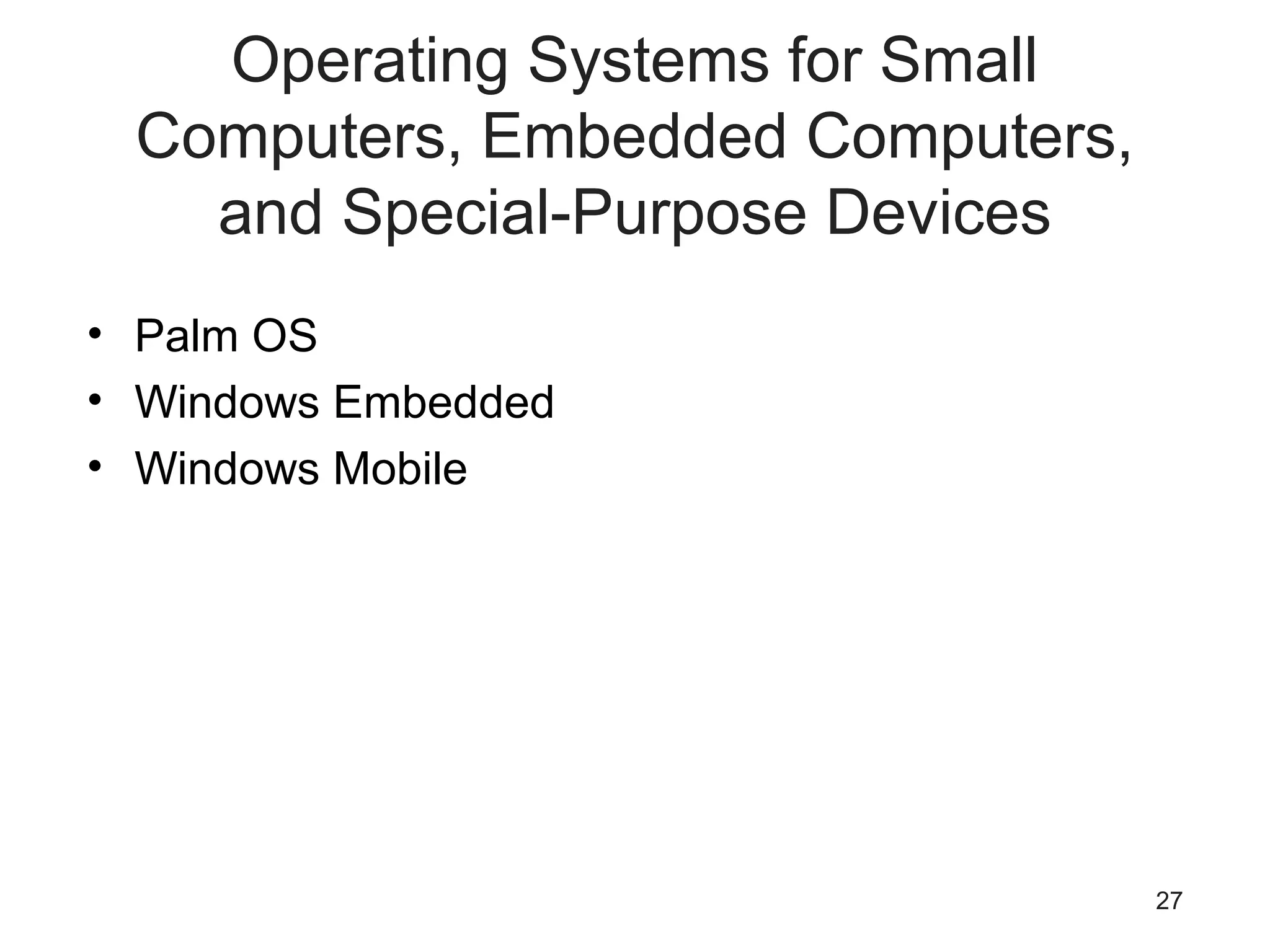 Operating Systems for Small Computers, Embedded Computers, and Special-Purpose Devices

• Palm OS
• Windows Embedded
• Windows Mobile

27